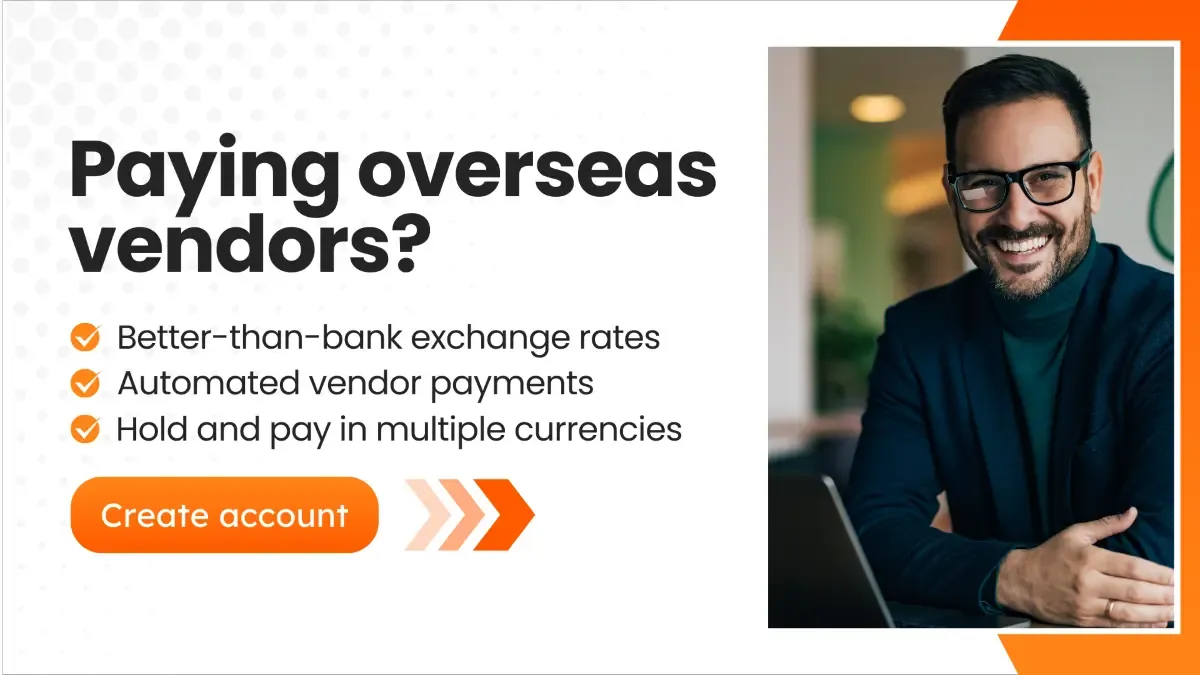 Paying overseas vendors?

Better-than-bank exchange rates
Automated vendor payments
Hold and pay in multiple currencies

Create account